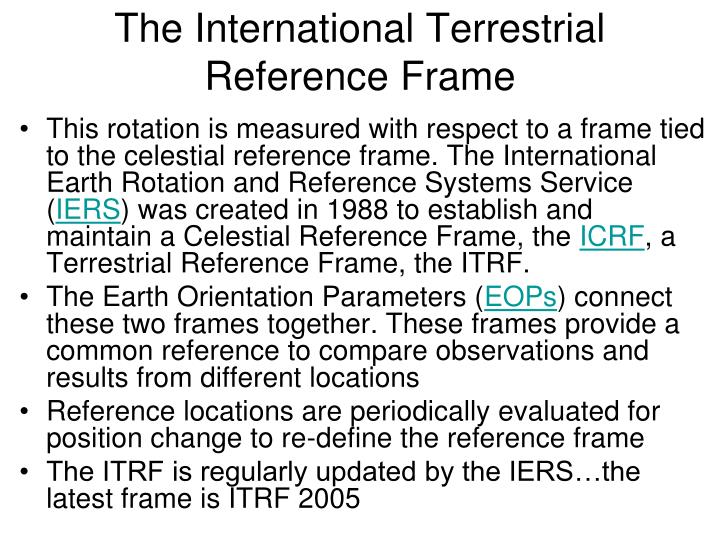 The International Terrestrial Reference Frame

• This rotation is measured with respect to a frame tied to the celestial reference frame. The International Earth Rotation and Reference Systems Service (IERS) was created in 1988 to establish and maintain a Celestial Reference Frame, the ICRF, a Terrestrial Reference Frame, the ITRF.
• The Earth Orientation Parameters (EOPs) connect these two frames together. These frames provide a common reference to compare observations and results from different locations
• Reference locations are periodically evaluated for position change to re-define the reference frame
• The ITRF is regularly updated by the IERS…the latest frame is ITRF 2005